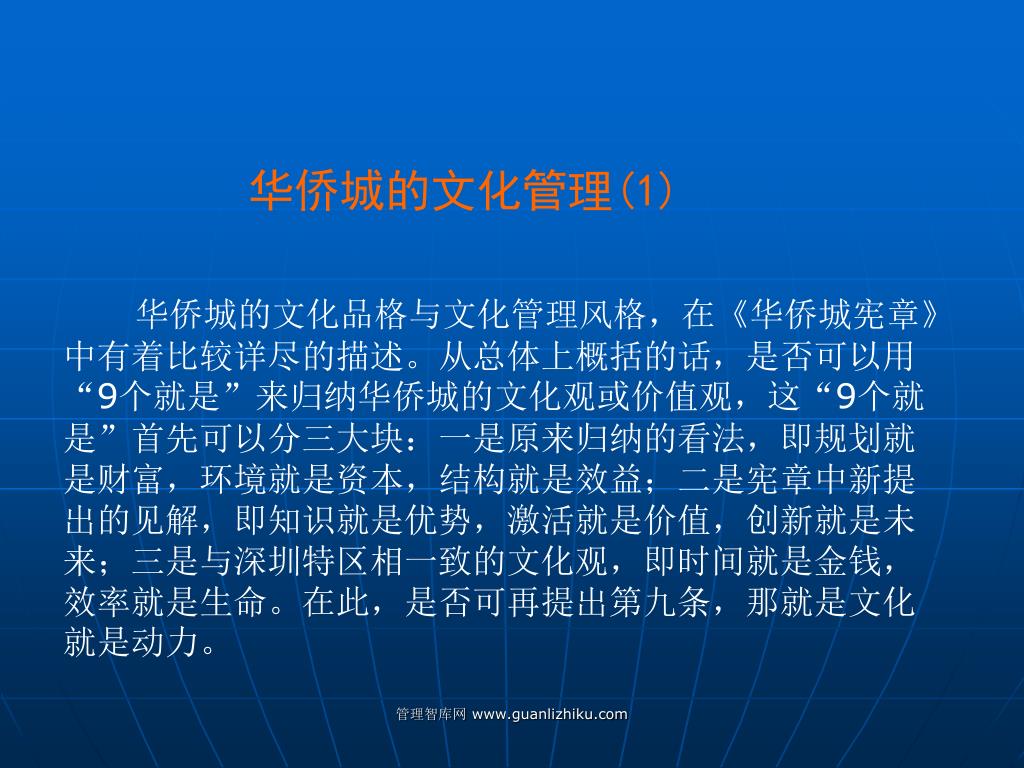 华侨城的文化管理(1)

华侨城的文化品格与文化管理风格，在《华侨城宪章》中有着比较详尽的描述。从总体上概括的话，是否可以用“9个就是”来归纳华侨城的文化观或价值观，这“9个就是”首先可以分三大块：一是原来归纳的看法，即规划就是财富，环境就是资本，结构就是效益；二是宪章中新提出的见解，即知识就是优势，激活就是价值，创新就是未来；三是与深圳特区相一致的文化观，即时间就是金钱，效率就是生命。在此，是否可再提出第九条，那就是文化就是动力。

管理智库网 www.guanlizhiku.com